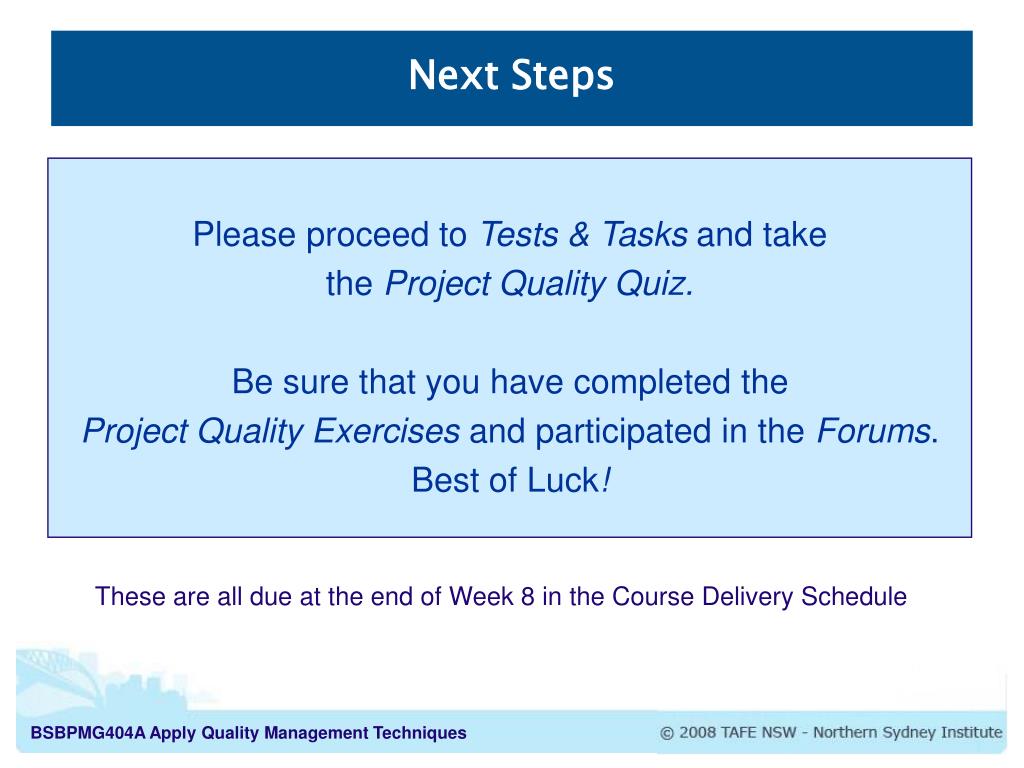 Next Steps

Please proceed to Tests & Tasks and take the Project Quality Quiz.

Be sure that you have completed the Project Quality Exercises and participated in the Forums. Best of Luck!

These are all due at the end of Week 8 in the Course Delivery Schedule

BSBPMG404A Apply Quality Management Techniques

© 2008 TAFE NSW - Northern Sydney Institute